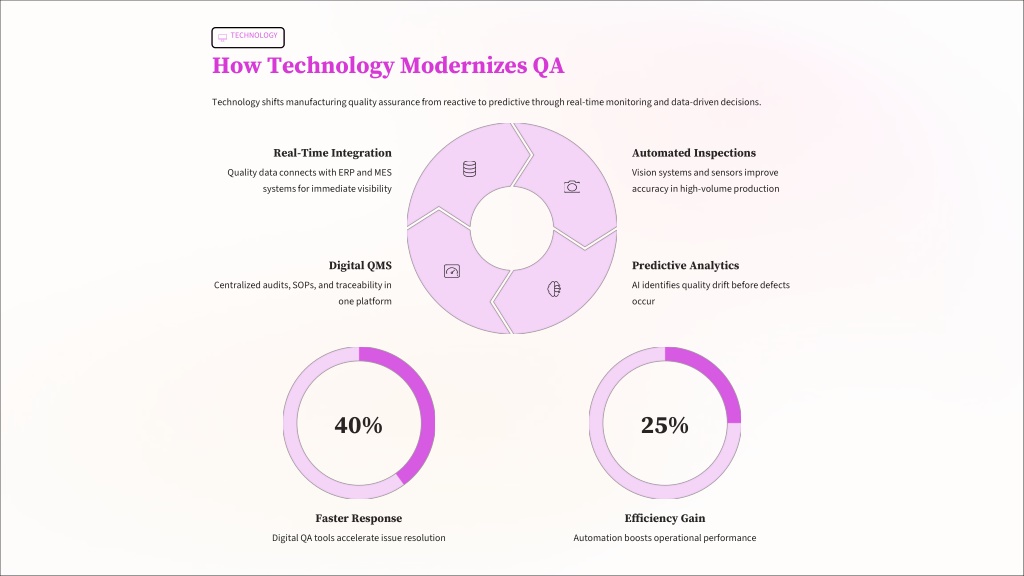 TECHNOLOGY

How Technology Modernizes QA

Technology shifts manufacturing quality assurance from reactive to predictive through real-time monitoring and data-driven decisions.

Real-Time Integration

Quality data connects with ERP and MES systems for immediate visibility

Automated Inspections

Vision systems and sensors improve accuracy in high-volume production

Digital QMS

Centralized audits, SOPs, and traceability in one platform

Predictive Analytics

AI identifies quality drift before defects occur

40%

Faster Response

Digital QA tools accelerate issue resolution

25%

Efficiency Gain

Automation boosts operational performance